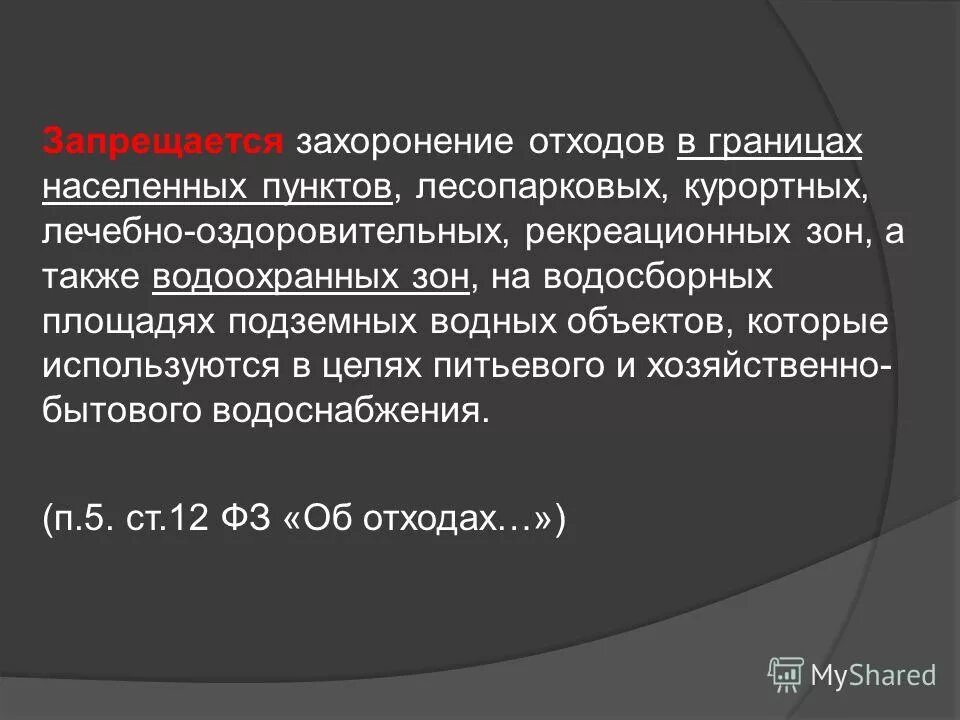 Запрещается захоронение отходов в границах населенных пунктов, лесопарковых, курортных, лечебно-оздоровительных, рекреационных зон, а также водоохранных зон, на водосборных площадях подземных водных объектов, которые используются в целях питьевого и хозяйственно-бытового водоснабжения.

(п.5. ст.12 ФЗ «Об отходах…»)

MyShared